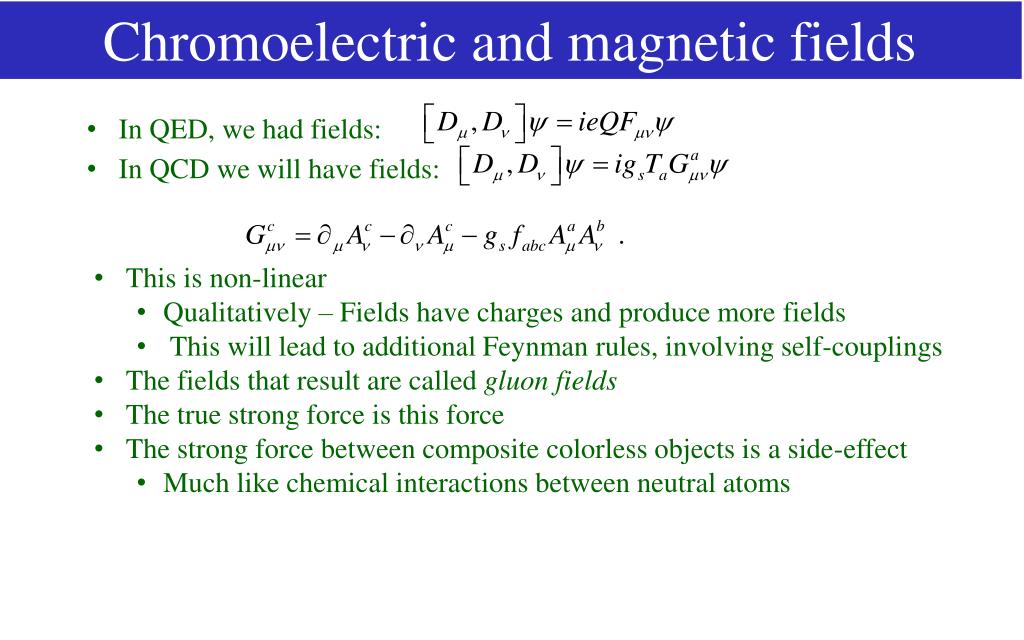 Chromoelectric and magnetic fields

• In QED, we had fields: $\left[D_\mu, D_\nu\right]\psi = ieQF_{\mu\nu}\psi$
• In QCD we will have fields: $\left[D_\mu, D_\nu\right]\psi = ig_s T_a G^a_{\mu\nu}\psi$

$G^c_{\mu\nu} = \partial_\mu A^c_\nu - \partial_\nu A^c_\mu - g_s f_{abc} A^a_\mu A^b_\nu$ .

• This is non-linear
  • Qualitatively – Fields have charges and produce more fields
  • This will lead to additional Feynman rules, involving self-couplings
• The fields that result are called gluon fields
• The true strong force is this force
• The strong force between composite colorless objects is a side-effect
  • Much like chemical interactions between neutral atoms